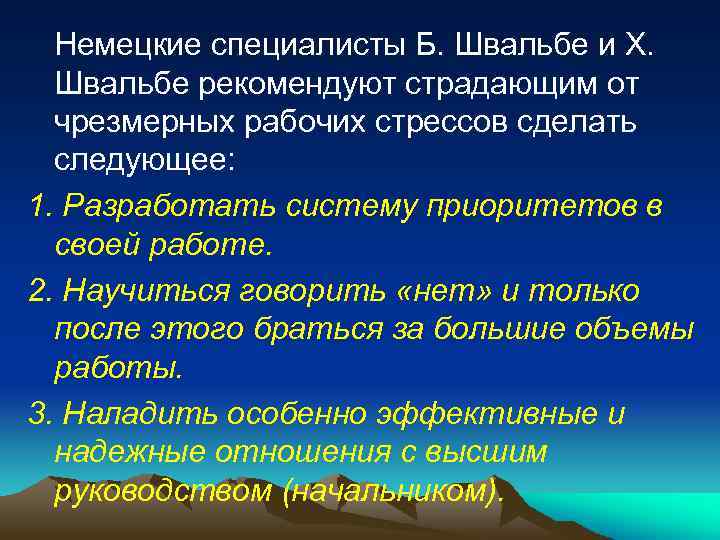 Немецкие специалисты Б. Швальбе и Х. Швальбе рекомендуют страдающим от чрезмерных рабочих стрессов сделать следующее:

1. Разработать систему приоритетов в своей работе.

2. Научиться говорить «нет» и только после этого браться за большие объемы работы.

3. Наладить особенно эффективные и надежные отношения с высшим руководством (начальником).